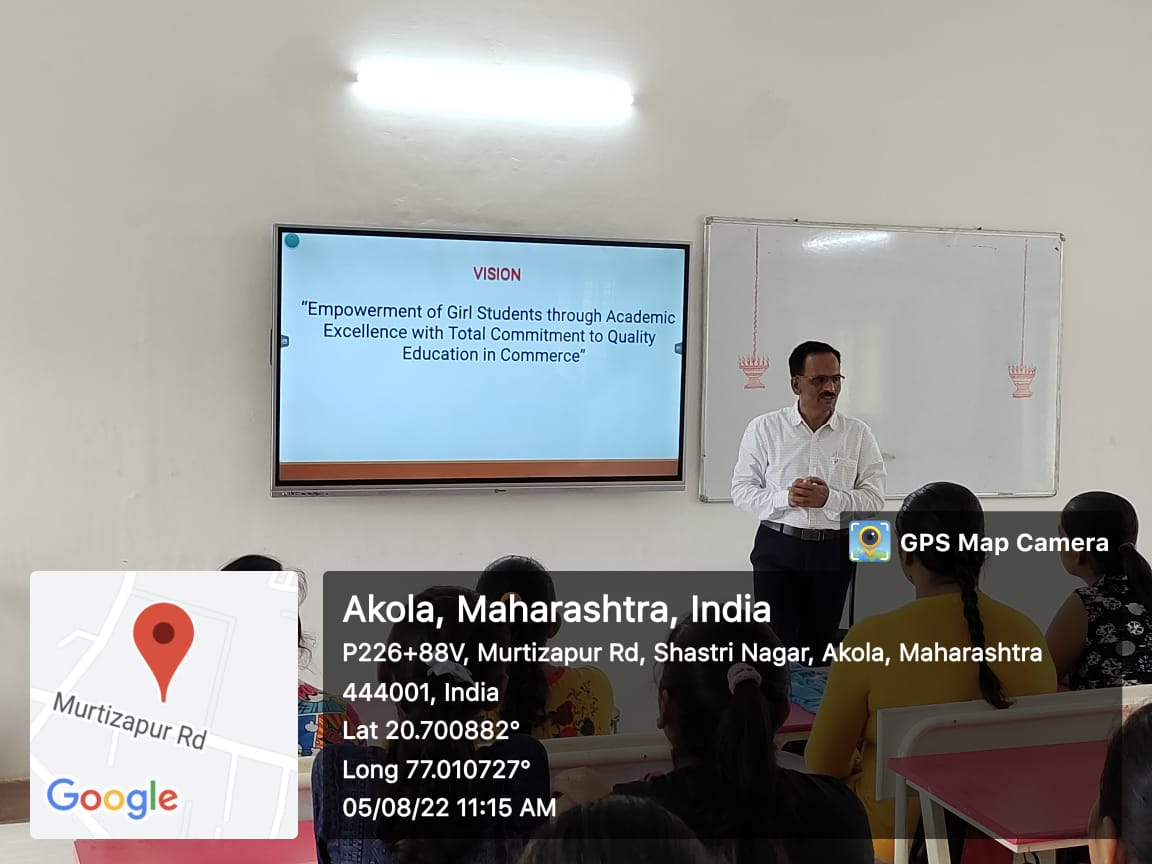 VISION

"Empowerment of Girl Students through Academic Excellence with Total Commitment to Quality Education in Commerce"

GPS Map Camera

Murtizapur Rd

Google

Akola, Maharashtra, India
P226+88V, Murtizapur Rd, Shastri Nagar, Akola, Maharashtra 444001, India
Lat 20.700882°
Long 77.010727°
05/08/22 11:15 AM